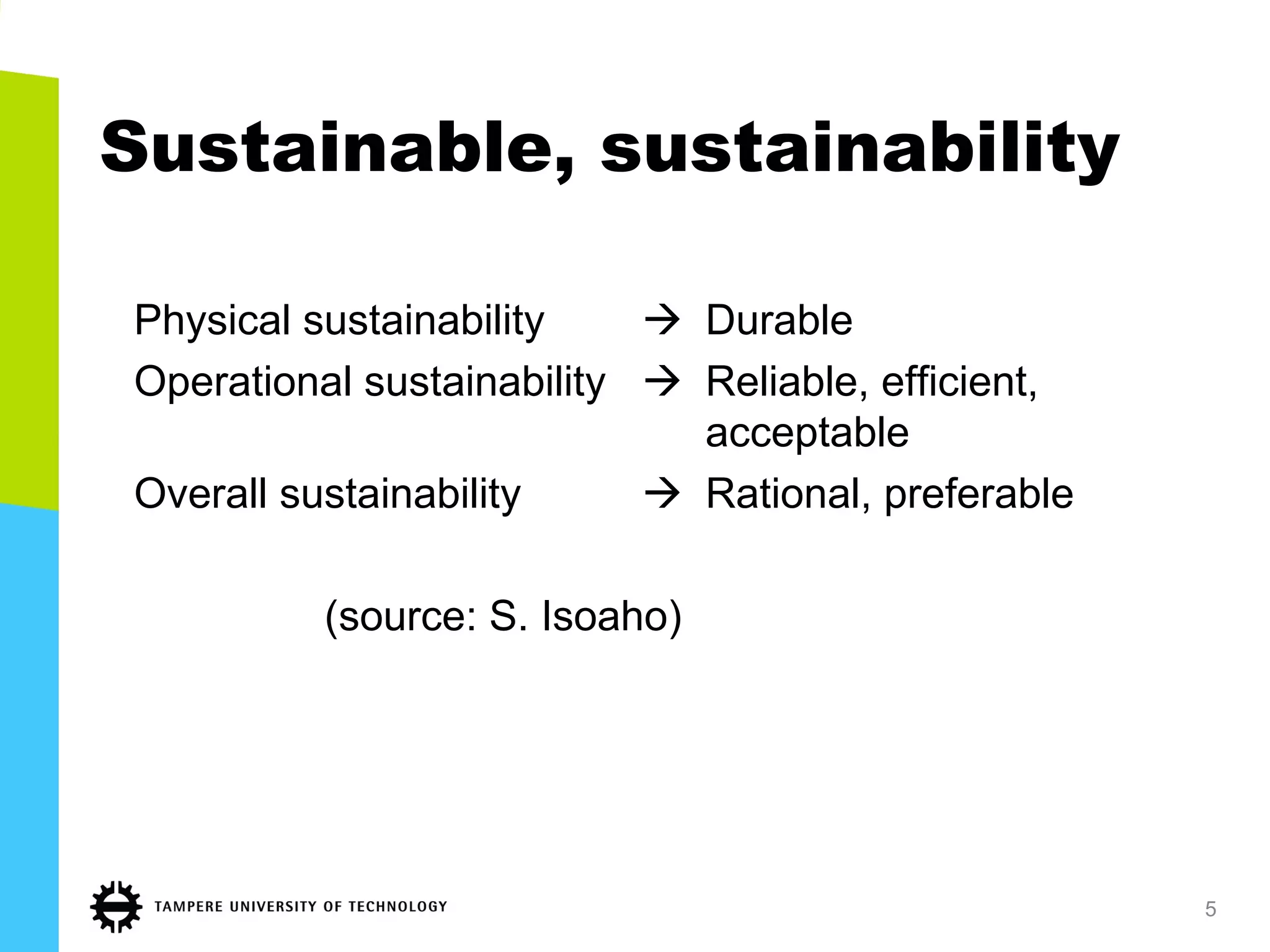 Sustainable, sustainability

Physical sustainability → Durable
Operational sustainability → Reliable, efficient, acceptable
Overall sustainability → Rational, preferable

(source: S. Isoaho)

TAMPERE UNIVERSITY OF TECHNOLOGY

5